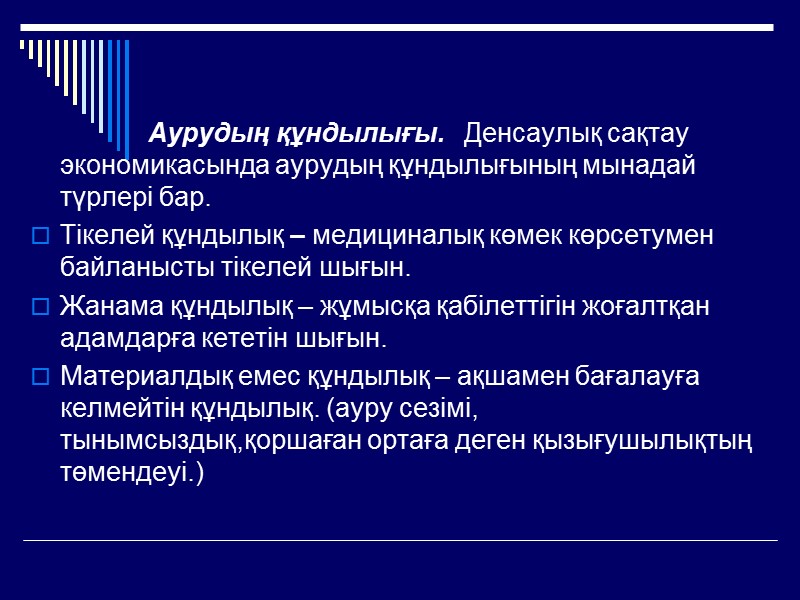 Аурудың құндылығы. Денсаулық сақтау экономикасында аурудың құндылығының мынадай түрлері бар.

Тікелей құндылық – медициналық көмек көрсетумен байланысты тікелей шығын.

Жанама құндылық – жұмысқа қабілеттігін жоғалтқан адамдарға кететін шығын.

Материалдық емес құндылық – ақшамен бағалауға келмейтін құндылық. (ауру сезімі, тынымсыздық,қоршаған ортаға деген қызығушылықтың төмендеуі.)